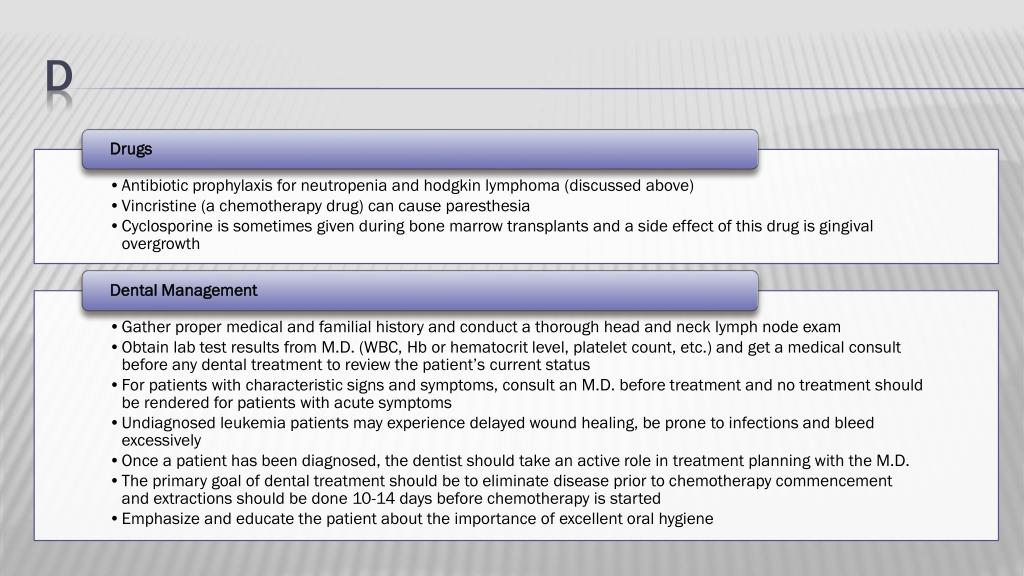 D

Drugs

• Antibiotic prophylaxis for neutropenia and hodgkin lymphoma (discussed above)
• Vincristine (a chemotherapy drug) can cause paresthesia
• Cyclosporine is sometimes given during bone marrow transplants and a side effect of this drug is gingival overgrowth

Dental Management

• Gather proper medical and familial history and conduct a thorough head and neck lymph node exam
• Obtain lab test results from M.D. (WBC, Hb or hematocrit level, platelet count, etc.) and get a medical consult before any dental treatment to review the patient's current status
• For patients with characteristic signs and symptoms, consult an M.D. before treatment and no treatment should be rendered for patients with acute symptoms
• Undiagnosed leukemia patients may experience delayed wound healing, be prone to infections and bleed excessively
• Once a patient has been diagnosed, the dentist should take an active role in treatment planning with the M.D.
• The primary goal of dental treatment should be to eliminate disease prior to chemotherapy commencement and extractions should be done 10-14 days before chemotherapy is started
• Emphasize and educate the patient about the importance of excellent oral hygiene